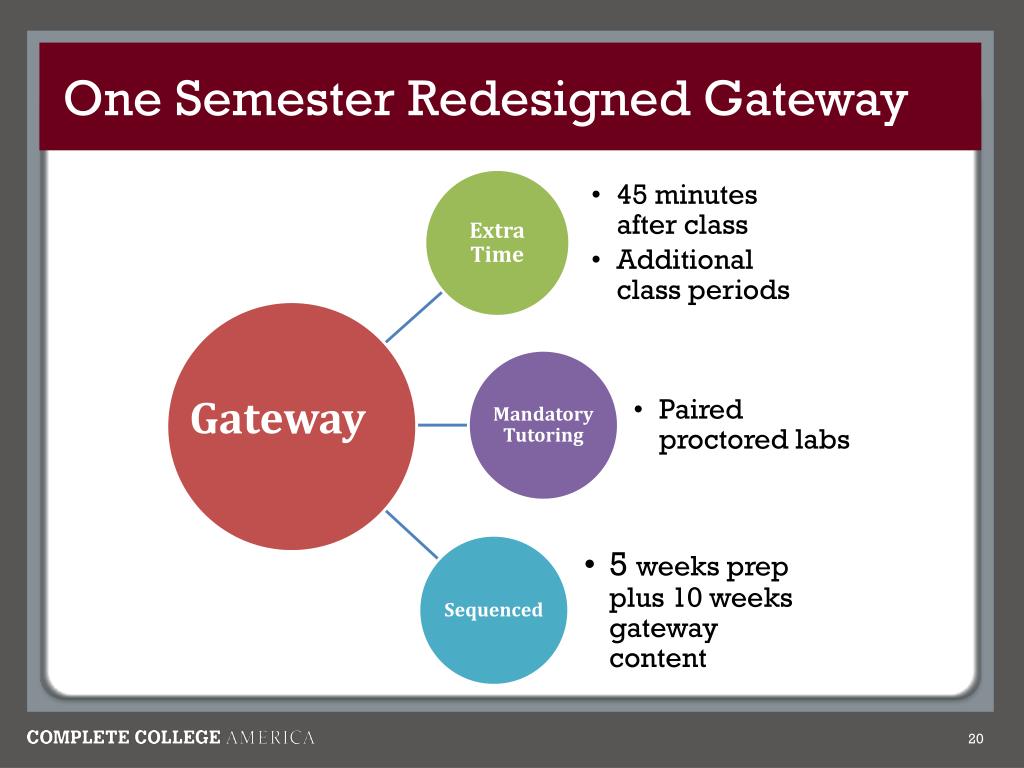 One Semester Redesigned Gateway

Gateway

Extra Time

• 45 minutes after class
• Additional class periods

Mandatory Tutoring

• Paired proctored labs

Sequenced

• 5 weeks prep plus 10 weeks gateway content

COMPLETE COLLEGE AMERICA

20